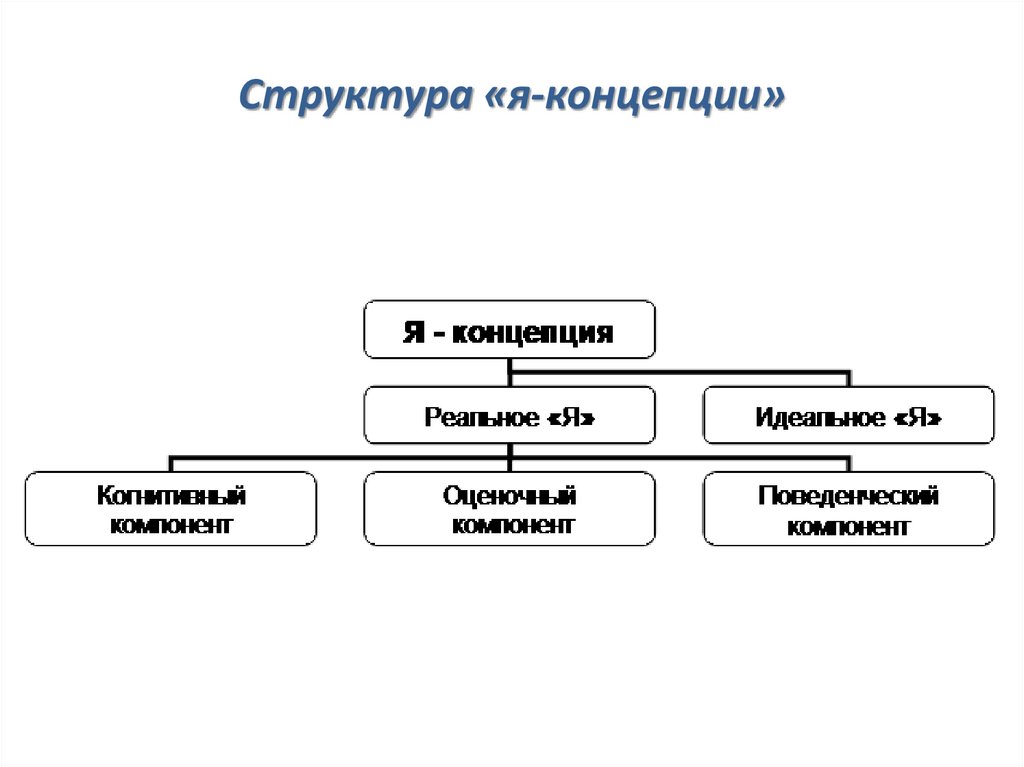 Структура «я-концепции»

Я - концепция

Реальное «Я»

Идеальное «Я»

Когнитивный компонент

Оценочный компонент

Поведенческий компонент